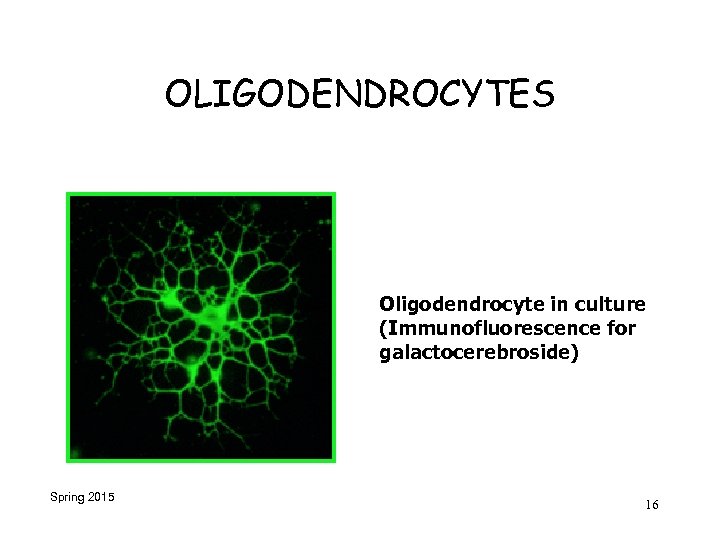 OLIGODENDROCYTES

Oligodendrocyte in culture (Immunofluorescence for galactocerebroside)

Spring 2015

16